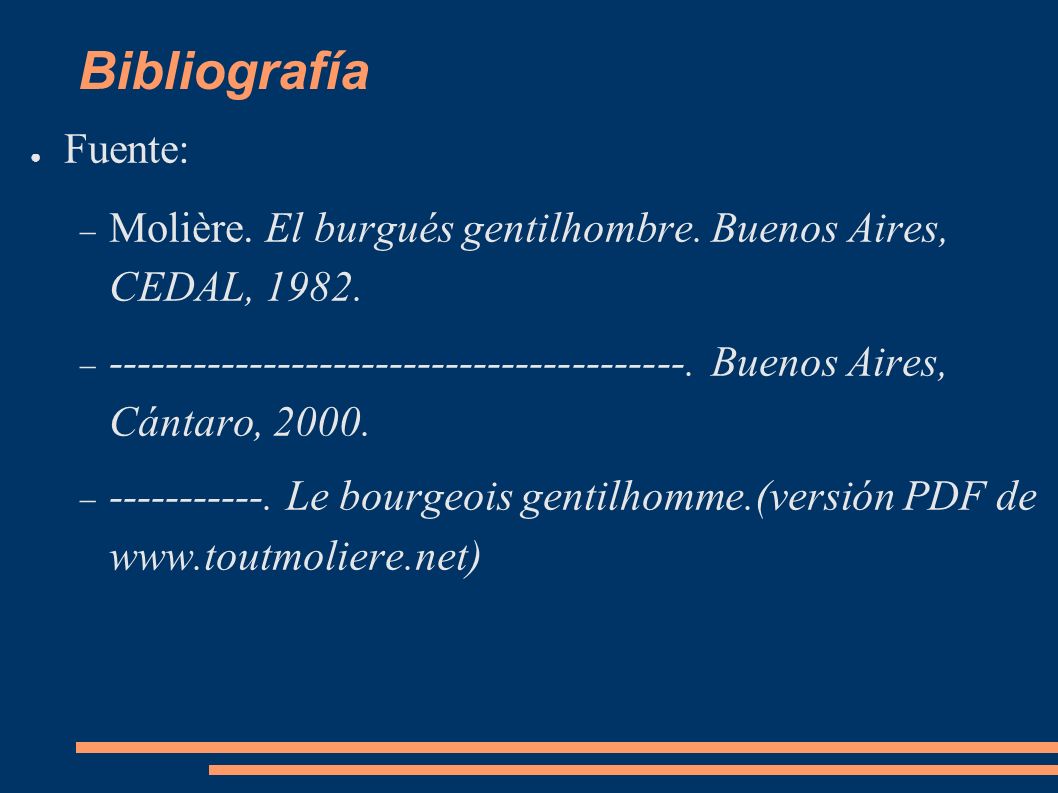 Bibliografía

● Fuente:

– Molière. El burgués gentilhombre. Buenos Aires, CEDAL, 1982.

– ----------------------------------------. Buenos Aires, Cántaro, 2000.

– -----------. Le bourgeois gentilhomme.(versión PDF de www.toutmoliere.net)